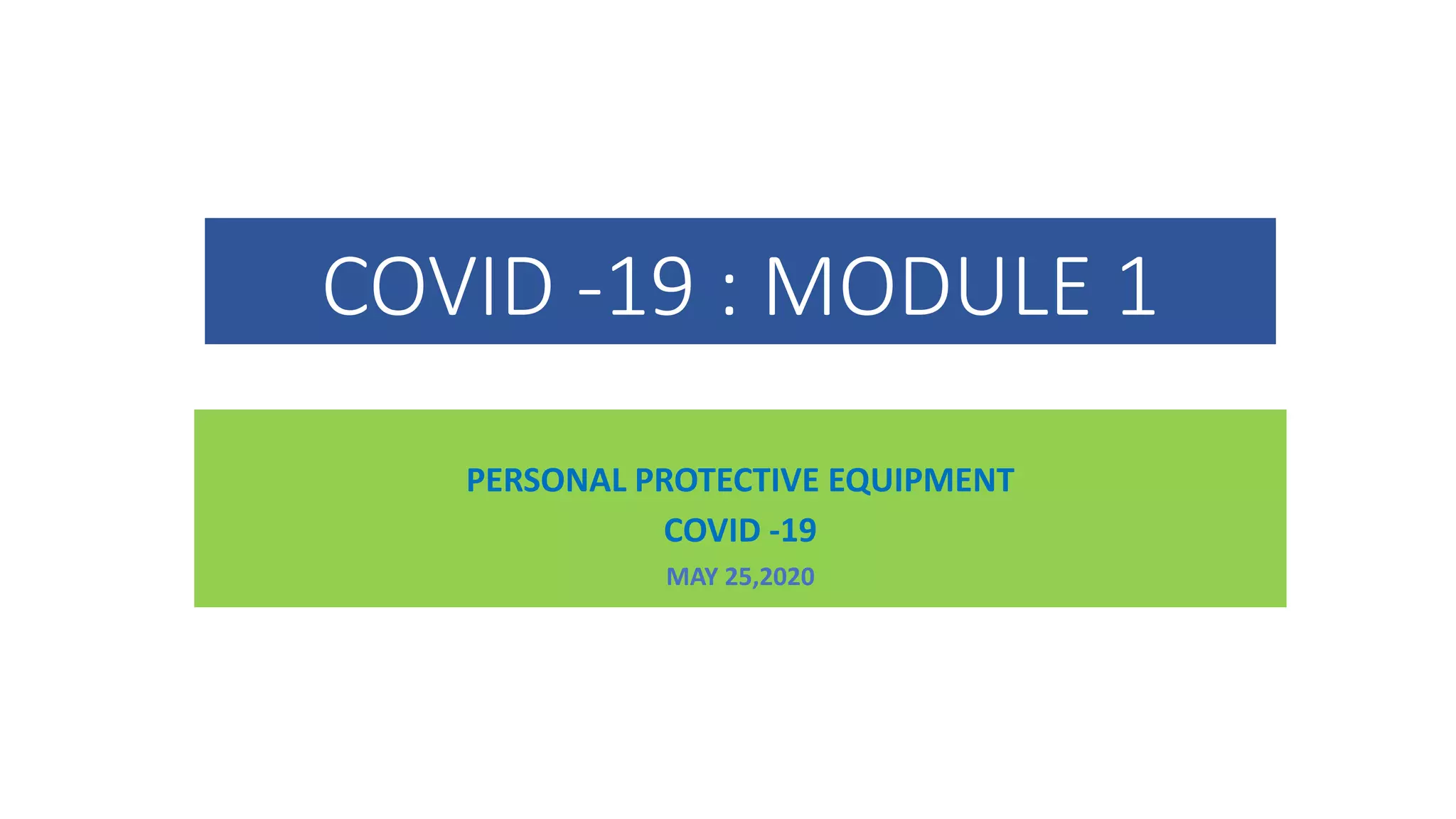 COVID -19 : MODULE 1

PERSONAL PROTECTIVE EQUIPMENT

COVID -19

MAY 25,2020